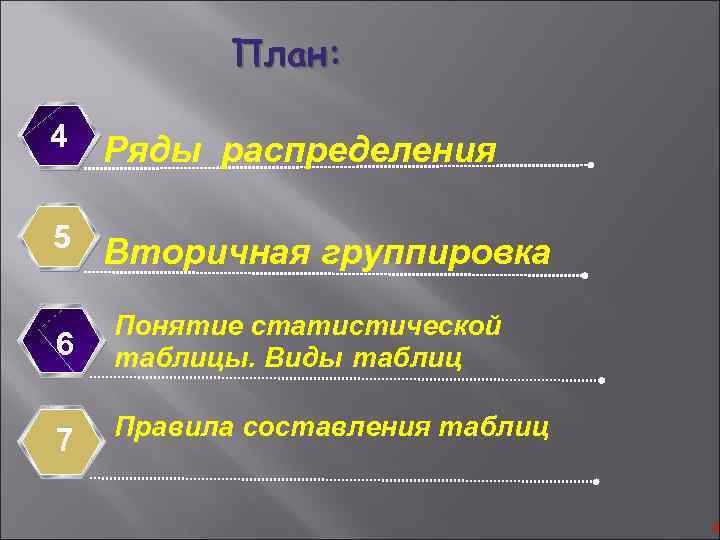 План:

4 Ряды распределения

5 Вторичная группировка

6 Понятие статистической таблицы. Виды таблиц

7 Правила составления таблиц